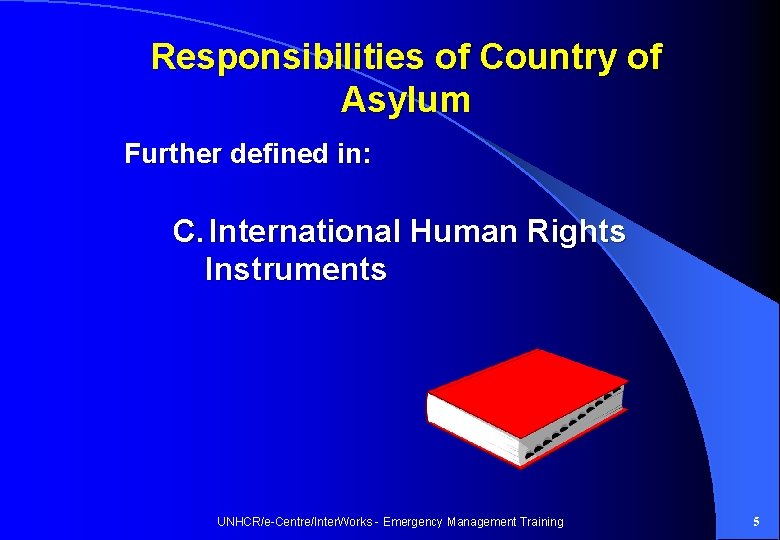 Responsibilities of Country of Asylum

Further defined in:

C. International Human Rights Instruments

UNHCR/e-Centre/InterWorks - Emergency Management Training

5